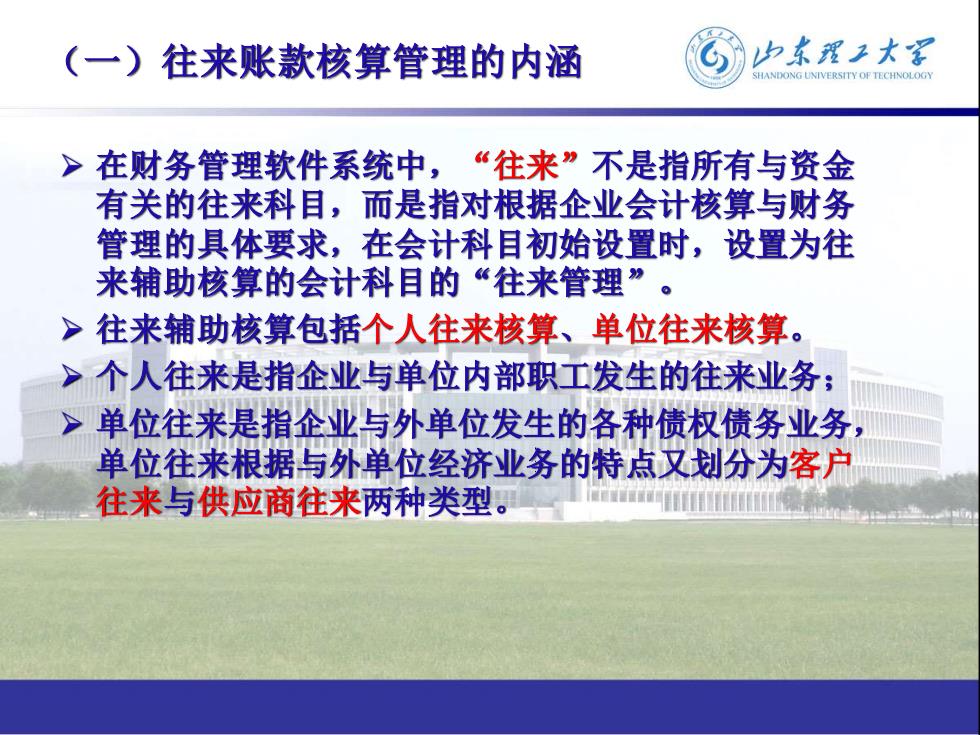 （一）往来账款核算管理的内涵

山东理工大学
SHANDONG UNIVERSITY OF TECHNOLOGY

➢ 在财务管理软件系统中，“往来”不是指所有与资金有关的往来科目，而是指对根据企业会计核算与财务管理的具体要求，在会计科目初始设置时，设置为往来辅助核算的会计科目的“往来管理”。

➢ 往来辅助核算包括个人往来核算、单位往来核算。

➢ 个人往来是指企业与单位内部职工发生的往来业务；

➢ 单位往来是指企业与外单位发生的各种债权债务业务，单位往来根据与外单位经济业务的特点又划分为客户往来与供应商往来两种类型。